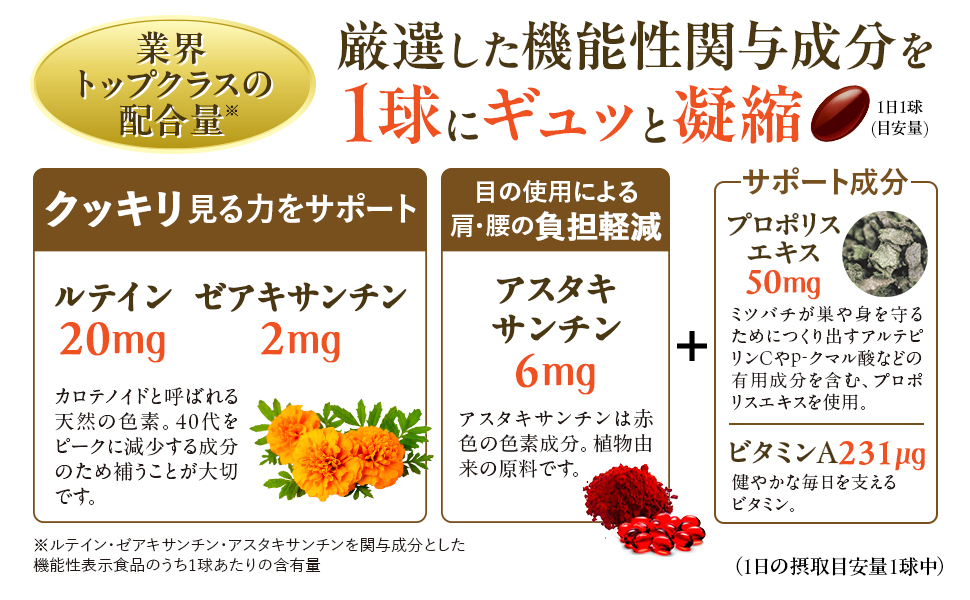 業界トップクラスの配合量※

厳選した機能性関与成分を1球にギュッと凝縮

1日1球(目安量)

クッキリ見る力をサポート

ルテイン 20mg

ゼアキサンチン 2mg

カロテノイドと呼ばれる天然の色素。40代をピークに減少する成分のため補うことが大切です。

目の使用による肩・腰の負担軽減

アスタキサンチン 6mg

アスタキサンチンは赤色の色素成分。植物由来の原料です。

+

サポート成分

プロポリスエキス 50mg

ミツバチが巣や身を守るためにつくり出すアルテピリンCやp-クマル酸などの有用成分を含む、プロポリスエキスを使用。

ビタミンA231μg

健やかな毎日を支えるビタミン。

※ルテイン・ゼアキサンチン・アスタキサンチンを関与成分とした機能性表示食品のうち1球あたりの含有量

(1日の摂取目安量1球中)